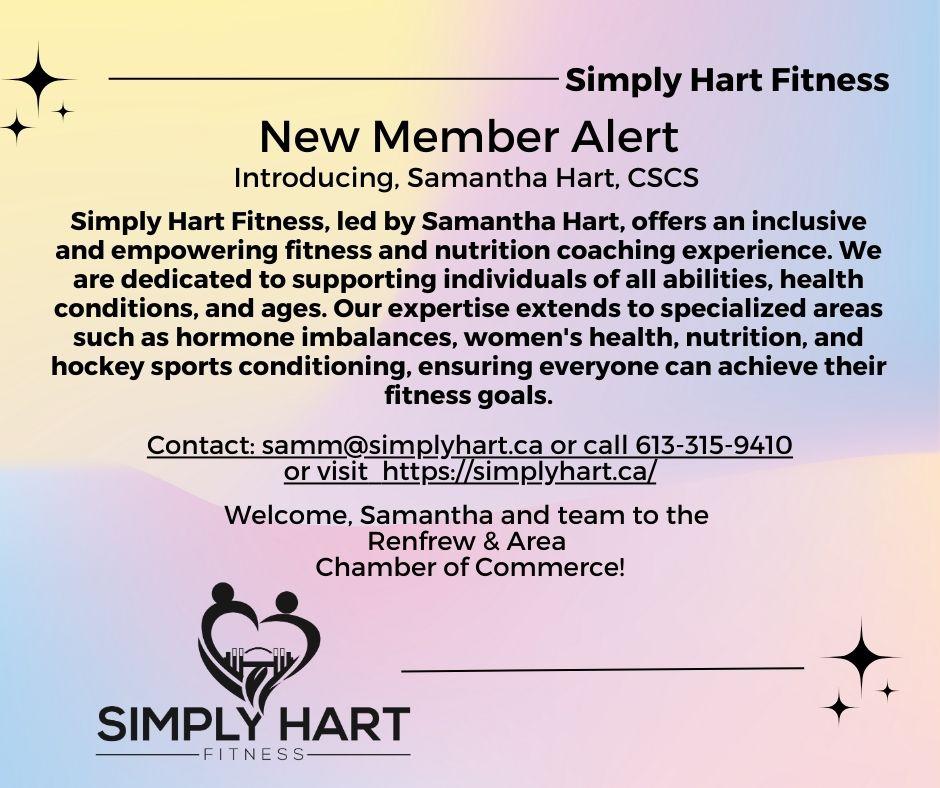 Simply Hart Fitness

New Member Alert

Introducing, Samantha Hart, CSCS

Simply Hart Fitness, led by Samantha Hart, offers an inclusive and empowering fitness and nutrition coaching experience. We are dedicated to supporting individuals of all abilities, health conditions, and ages. Our expertise extends to specialized areas such as hormone imbalances, women's health, nutrition, and hockey sports conditioning, ensuring everyone can achieve their fitness goals.

Contact: samm@simplyhart.ca or call 613-315-9410 or visit https://simplyhart.ca/

Welcome, Samantha and team to the Renfrew & Area Chamber of Commerce!

SIMPLY HART
FITNESS